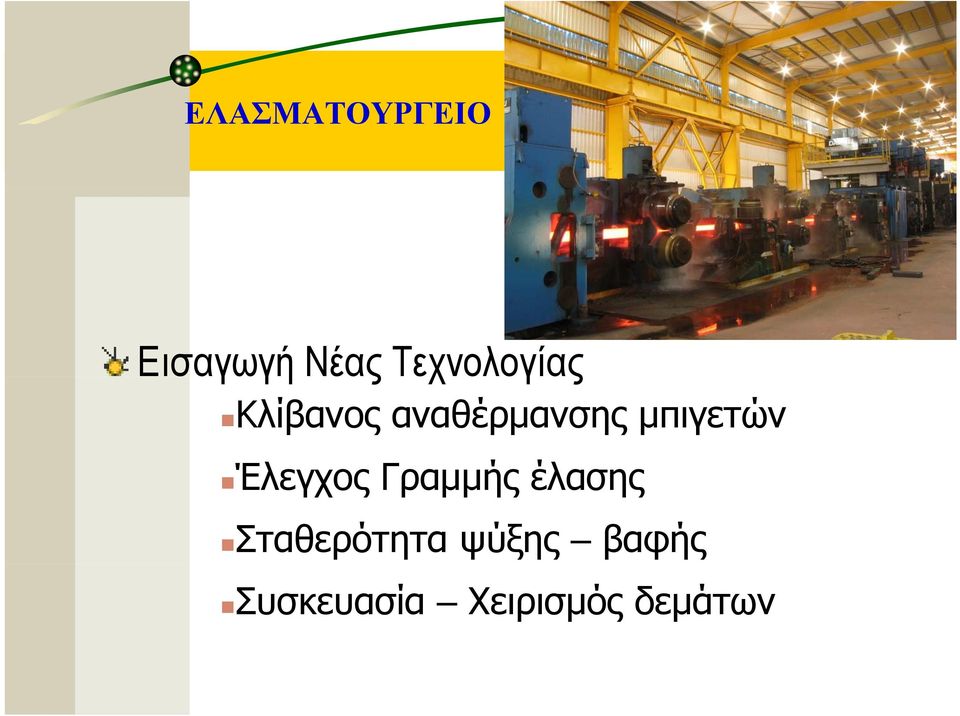 ΕΛΑΣΜΑΤΟΥΡΓΕΙΟ

Εισαγωγή Νέας Τεχνολογίας

Κλίβανος αναθέρμανσης μπιγετών

Έλεγχος Γραμμής έλασης

Σταθερότητα ψύξης – βαφής

Συσκευασία – Χειρισμός δεμάτων